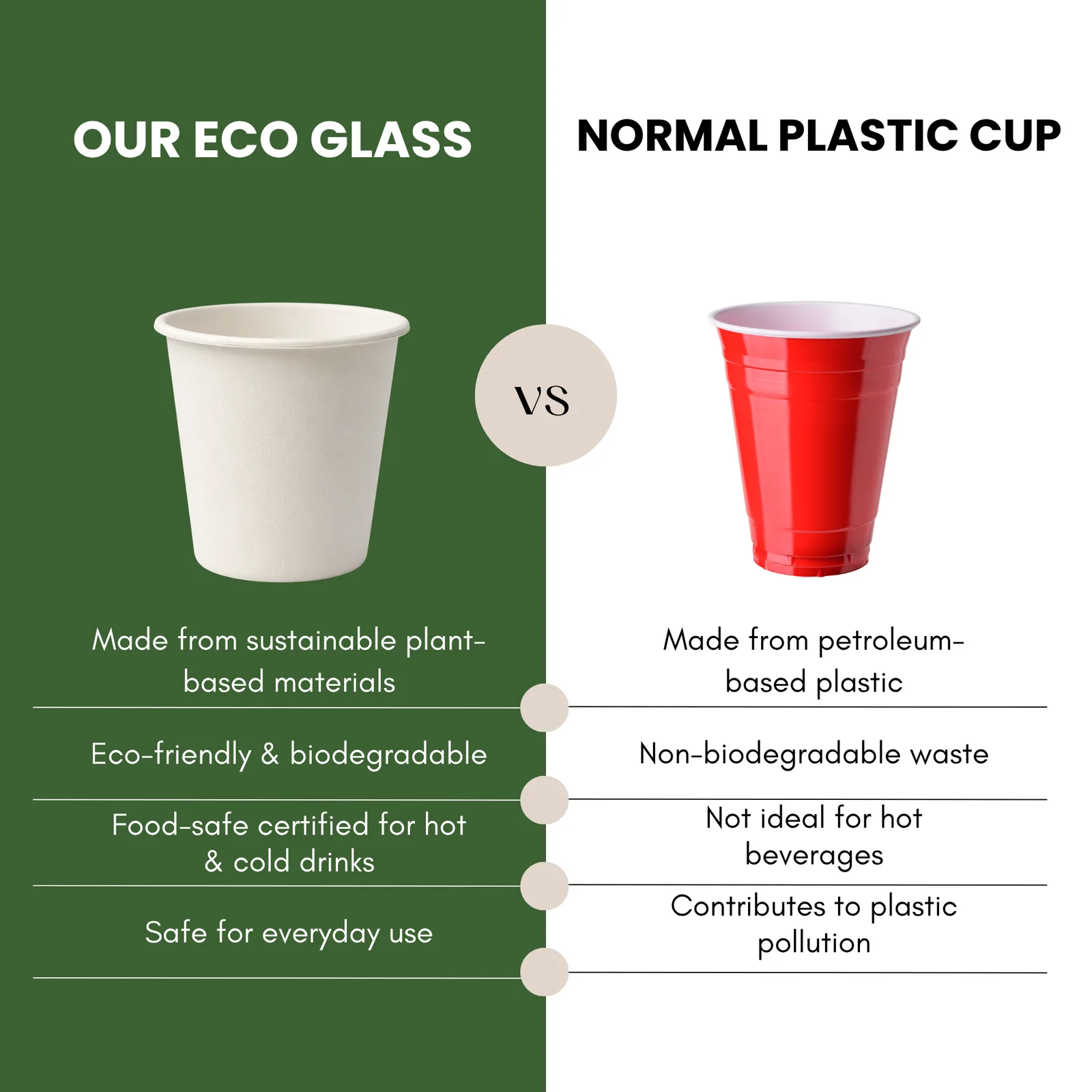 OUR ECO GLASS

Made from sustainable plant-based materials

Eco-friendly & biodegradable

Food-safe certified for hot & cold drinks

Safe for everyday use

VS

NORMAL PLASTIC CUP

Made from petroleum-based plastic

Non-biodegradable waste

Not ideal for hot beverages

Contributes to plastic pollution